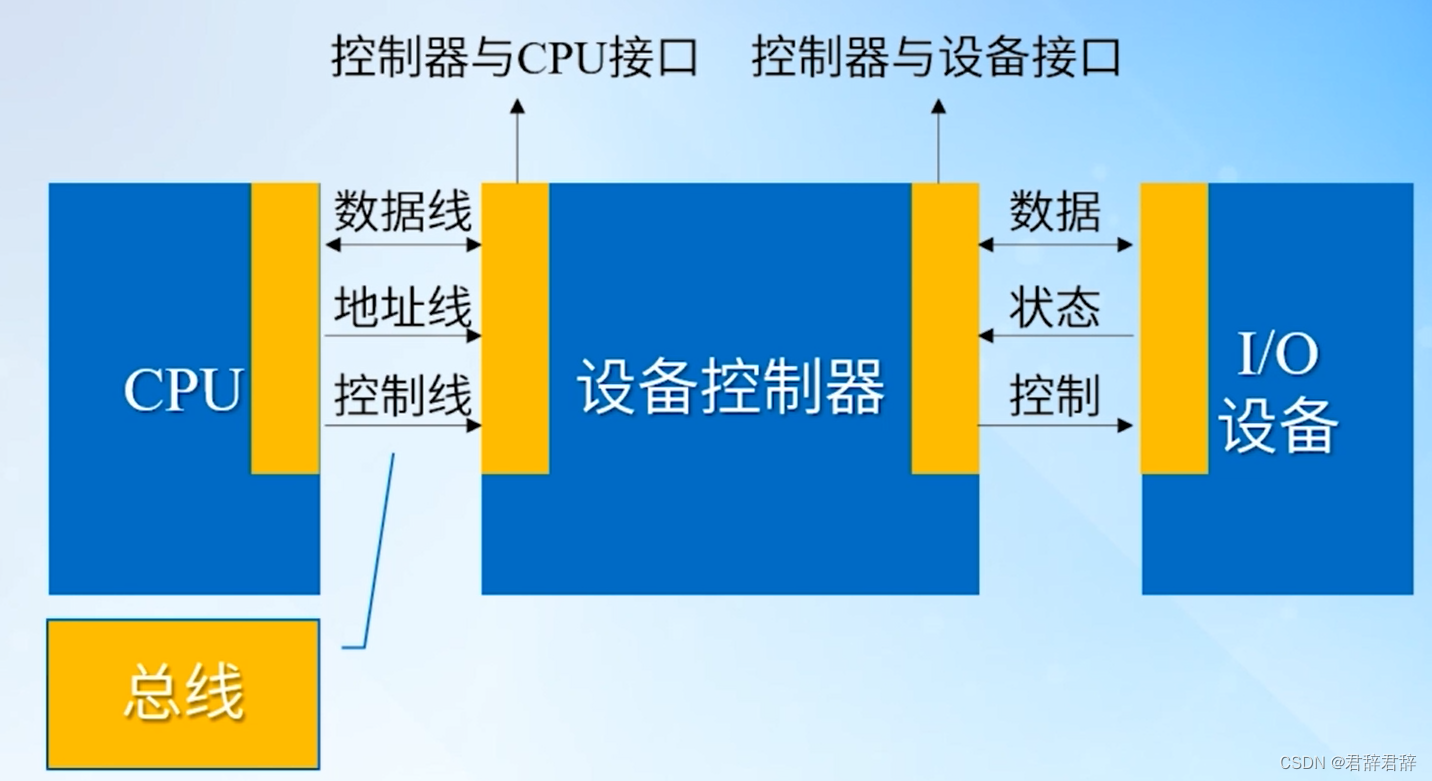 控制器与CPU接口

控制器与设备接口

CPU

数据线

地址线

控制线

设备控制器

数据

状态

控制

I/O 设备

总线

CSDN @君辞君辞